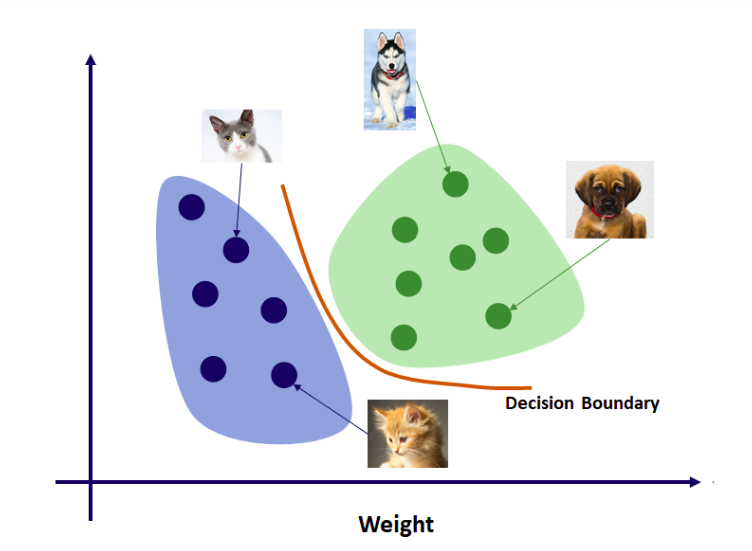 Decision Boundary

Weight